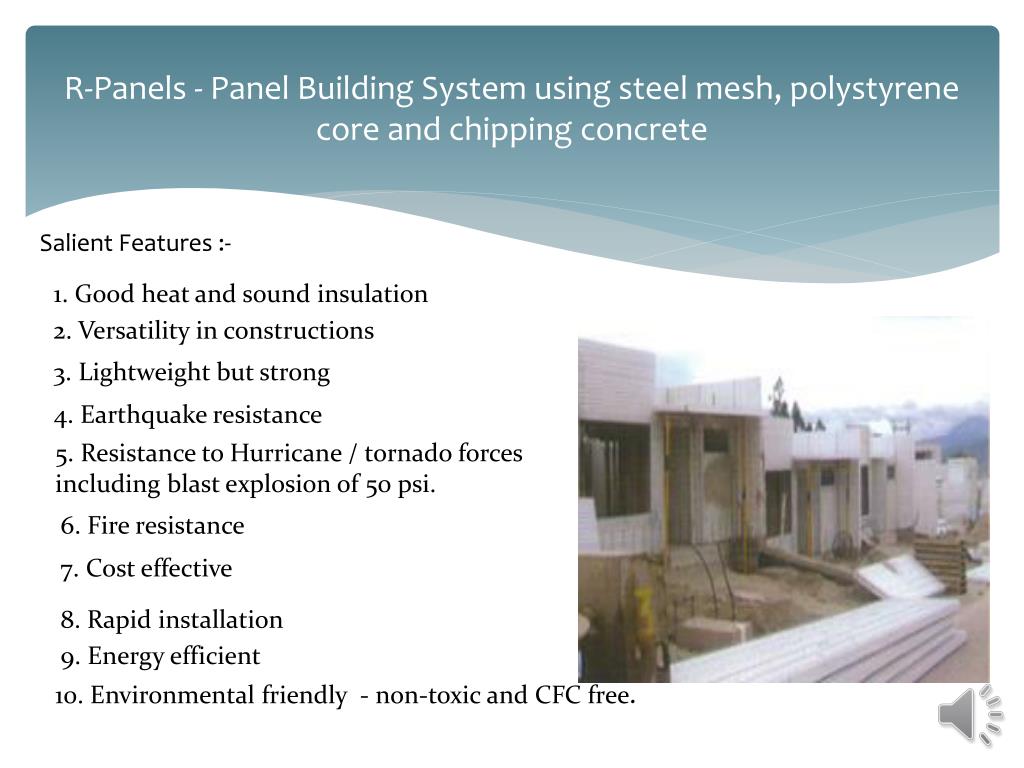 R-Panels - Panel Building System using steel mesh, polystyrene core and chipping concrete

Salient Features :-

1. Good heat and sound insulation
2. Versatility in constructions
3. Lightweight but strong
4. Earthquake resistance
5. Resistance to Hurricane / tornado forces including blast explosion of 50 psi.
6. Fire resistance
7. Cost effective
8. Rapid installation
9. Energy efficient
10. Environmental friendly - non-toxic and CFC free.